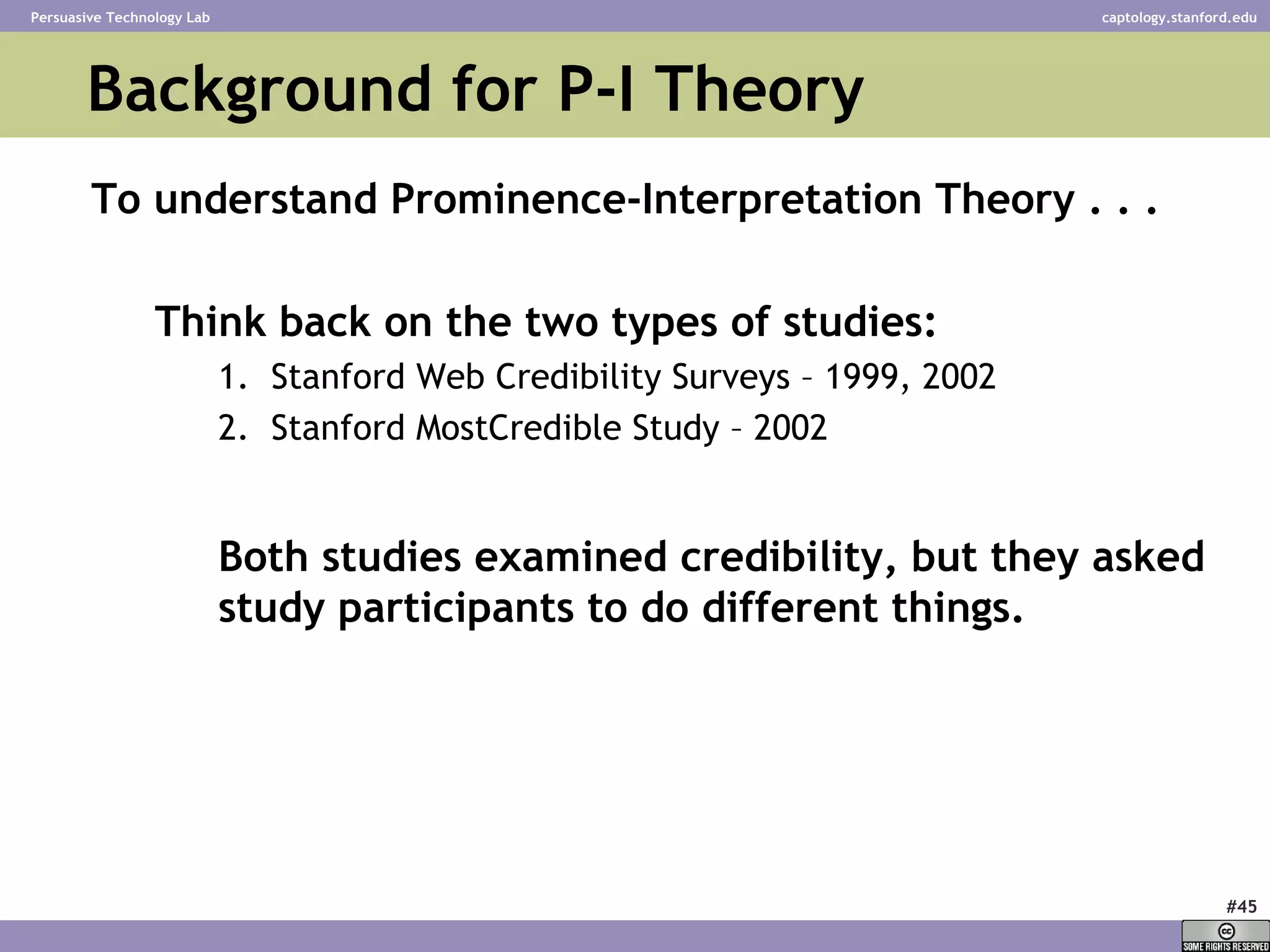 Persuasive Technology Lab

captology.stanford.edu

Background for P-I Theory

To understand Prominence-Interpretation Theory . . .

Think back on the two types of studies:

1. Stanford Web Credibility Surveys – 1999, 2002
2. Stanford MostCredible Study – 2002

Both studies examined credibility, but they asked study participants to do different things.

#45

cc SOME RIGHTS RESERVED